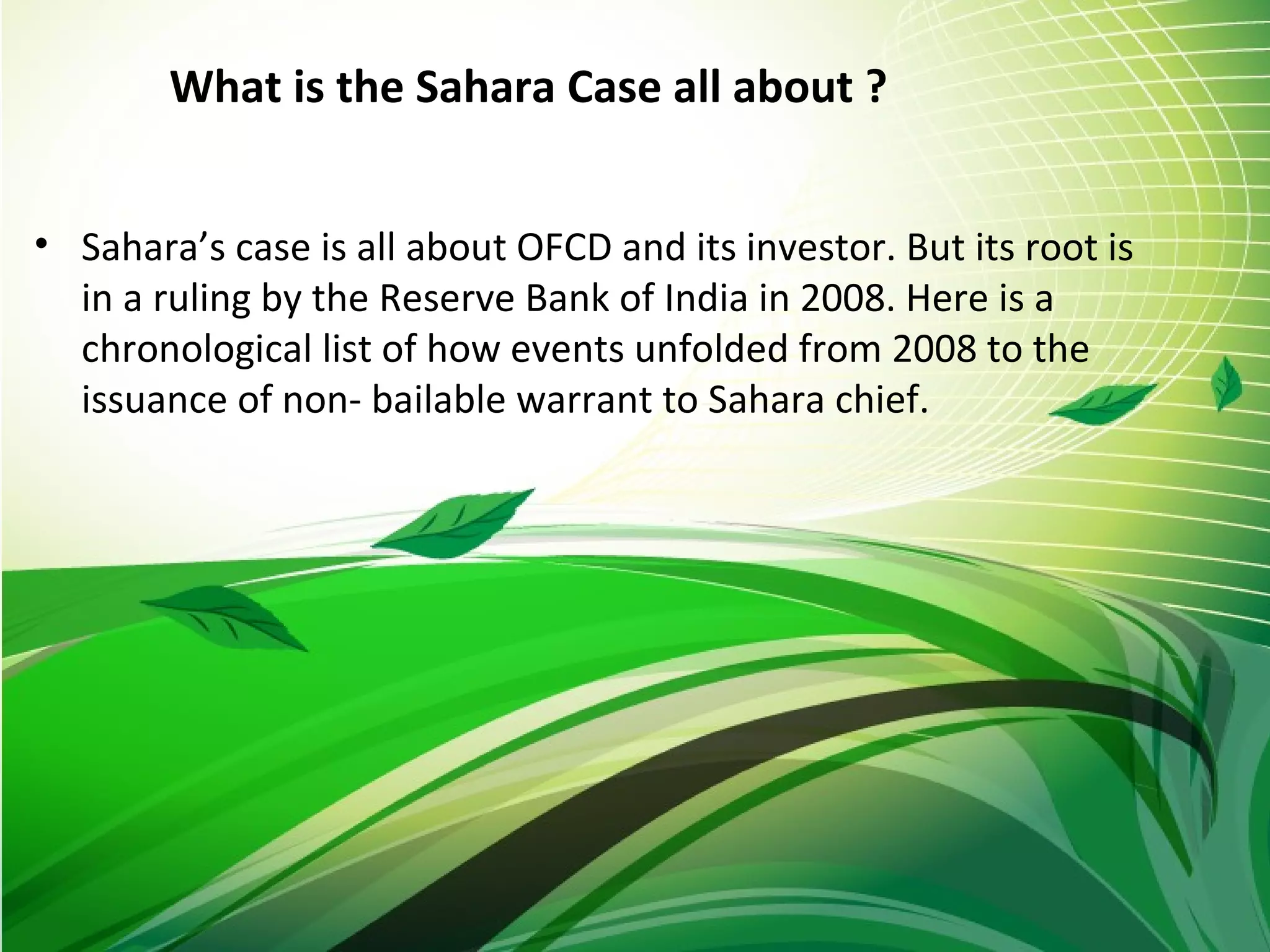 What is the Sahara Case all about ?

• Sahara’s case is all about OFCD and its investor. But its root is in a ruling by the Reserve Bank of India in 2008. Here is a chronological list of how events unfolded from 2008 to the issuance of non- bailable warrant to Sahara chief.